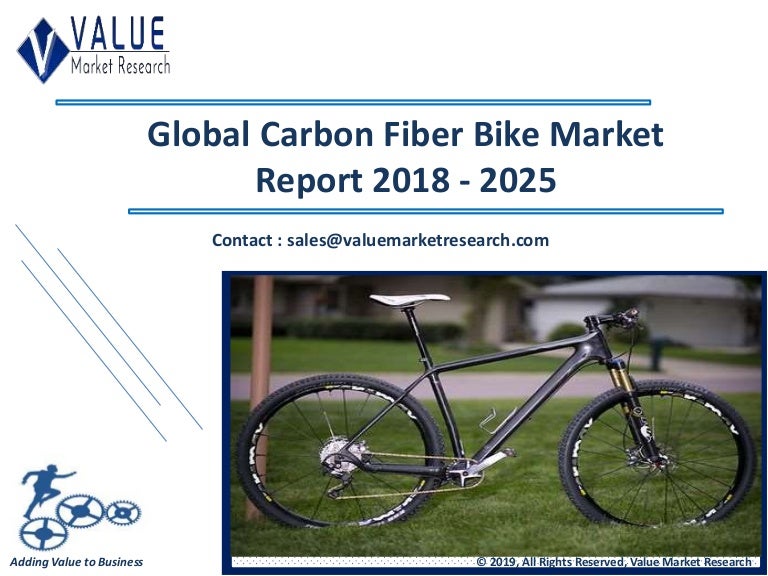 VALUE
Market Research

Global Carbon Fiber Bike Market Report 2018 - 2025

Contact : sales@valuemarketresearch.com

Adding Value to Business

© 2019, All Rights Reserved, Value Market Research